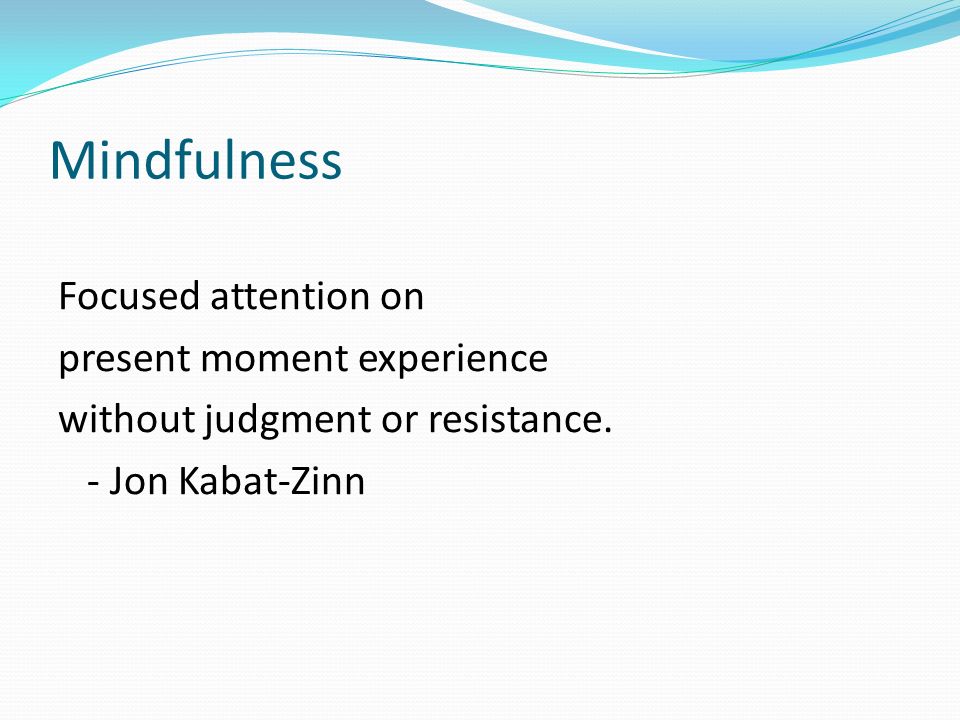 Mindfulness

Focused attention on
present moment experience
without judgment or resistance.
- Jon Kabat-Zinn